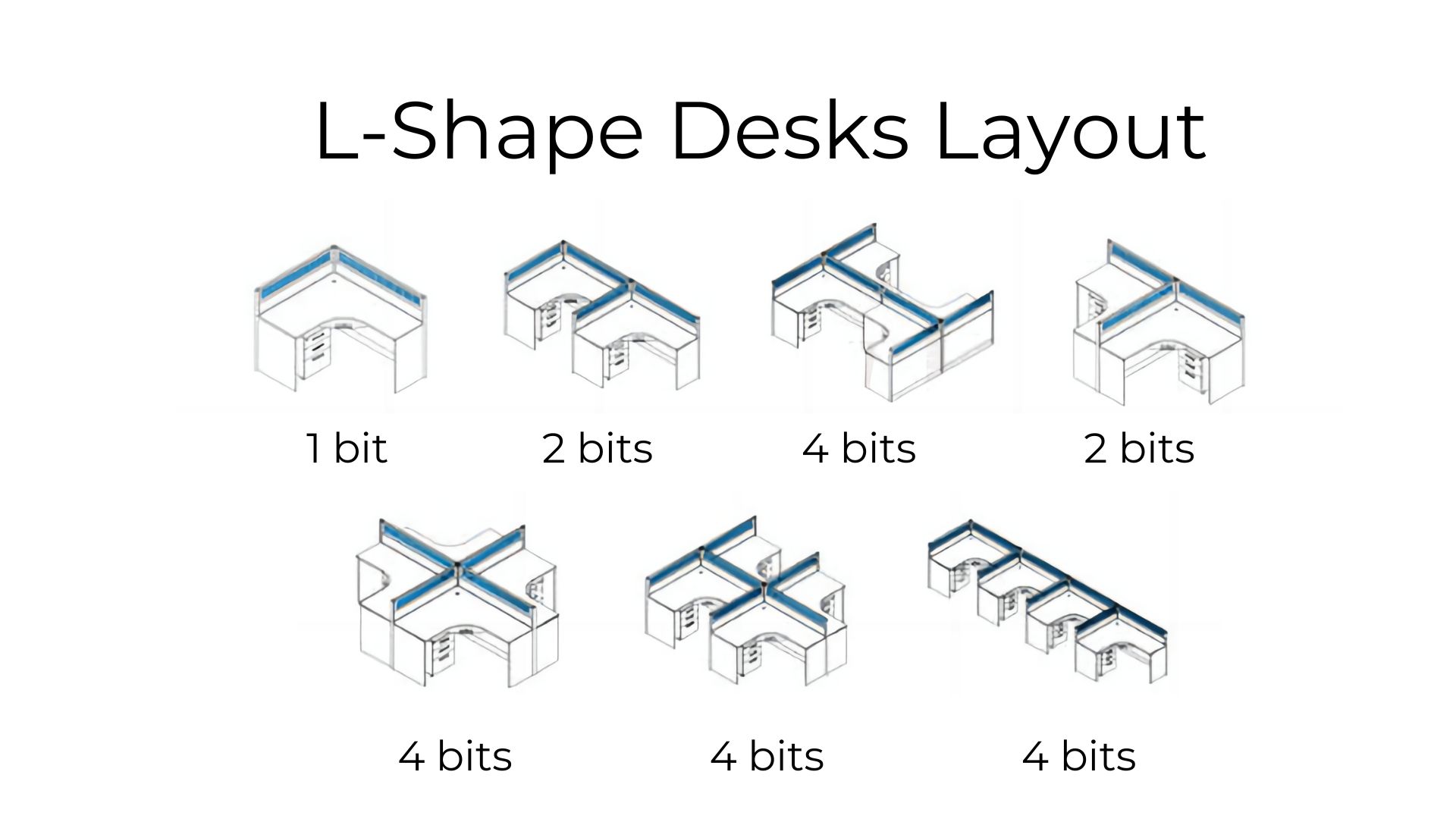 L-Shape Desks Layout

1 bit

2 bits

4 bits

2 bits

4 bits

4 bits

4 bits